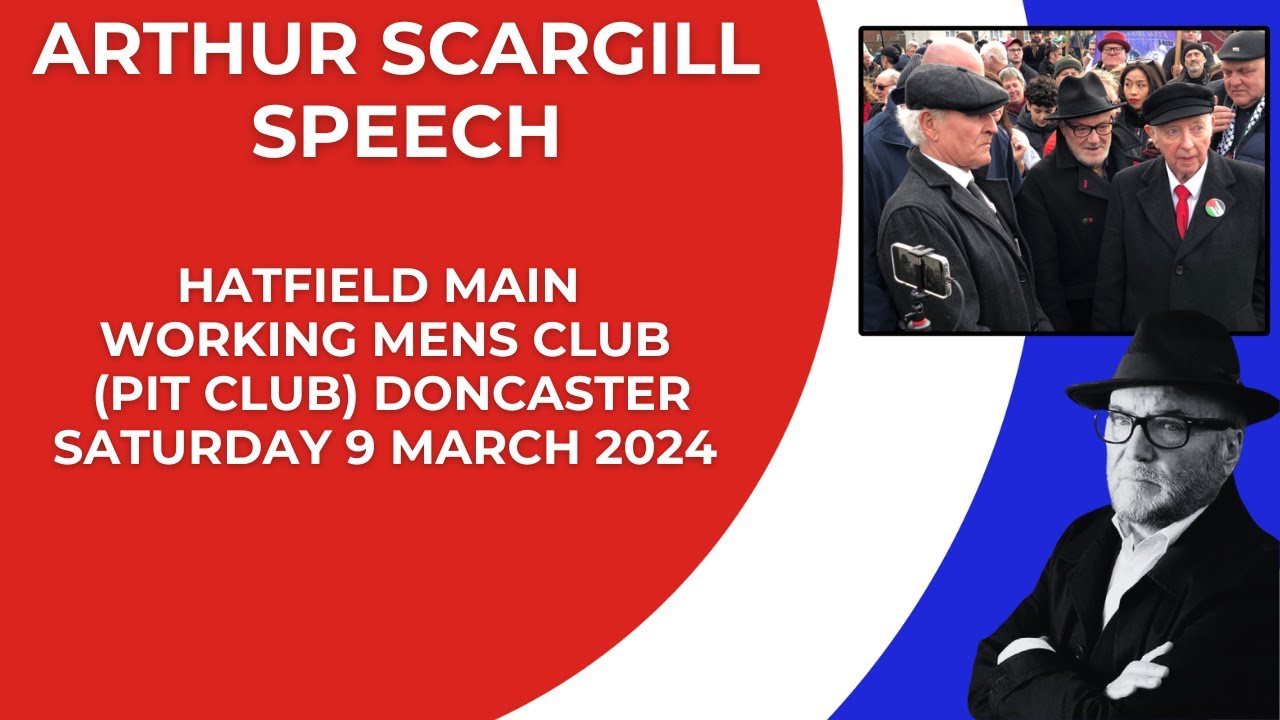 ARTHUR SCARGILL SPEECH

HATFIELD MAIN WORKING MENS CLUB (PIT CLUB) DONCASTER SATURDAY 9 MARCH 2024